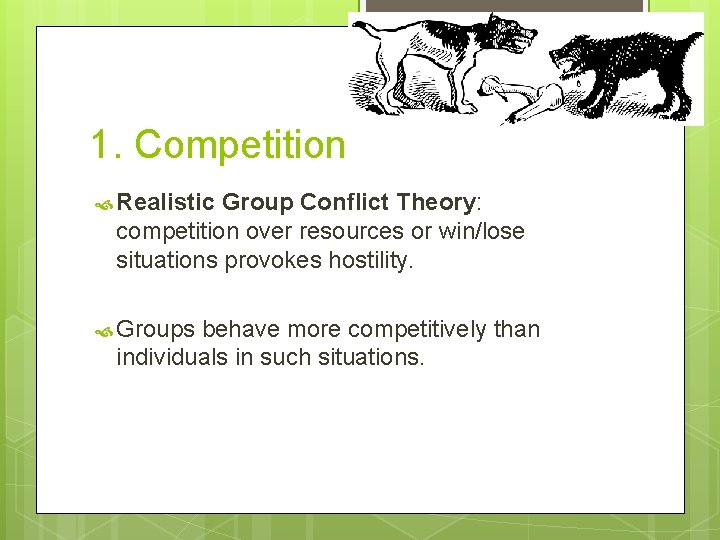 1. Competition

Realistic Group Conflict Theory: competition over resources or win/lose situations provokes hostility.

Groups behave more competitively than individuals in such situations.